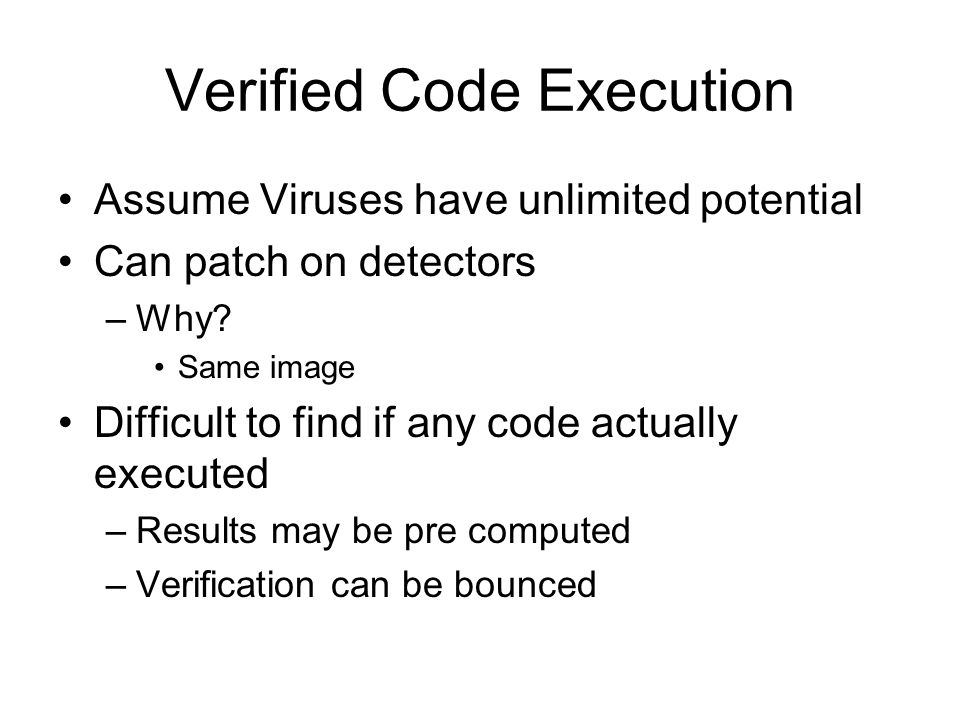 Verified Code Execution

• Assume Viruses have unlimited potential
• Can patch on detectors
– Why?
• Same image
• Difficult to find if any code actually executed
– Results may be pre computed
– Verification can be bounced